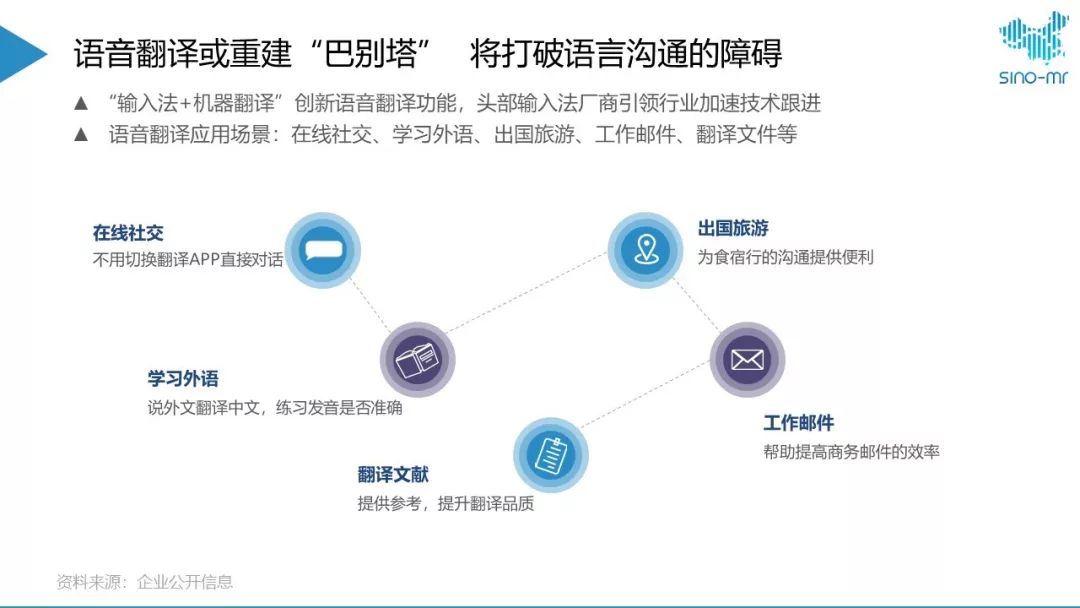 语音翻译或重建“巴别塔” 将打破语言沟通的障碍

sino-mr

▲ “输入法+机器翻译”创新语音翻译功能，头部输入法厂商引领行业加速技术跟进
▲ 语音翻译应用场景：在线社交、学习外语、出国旅游、工作邮件、翻译文件等

在线社交
不用切换翻译APP直接对话

出国旅游
为食宿行的沟通提供便利

学习外语
说外文翻译中文，练习发音是否准确

工作邮件
帮助提高商务邮件的效率

翻译文献
提供参考，提升翻译品质

资料来源：企业公开信息